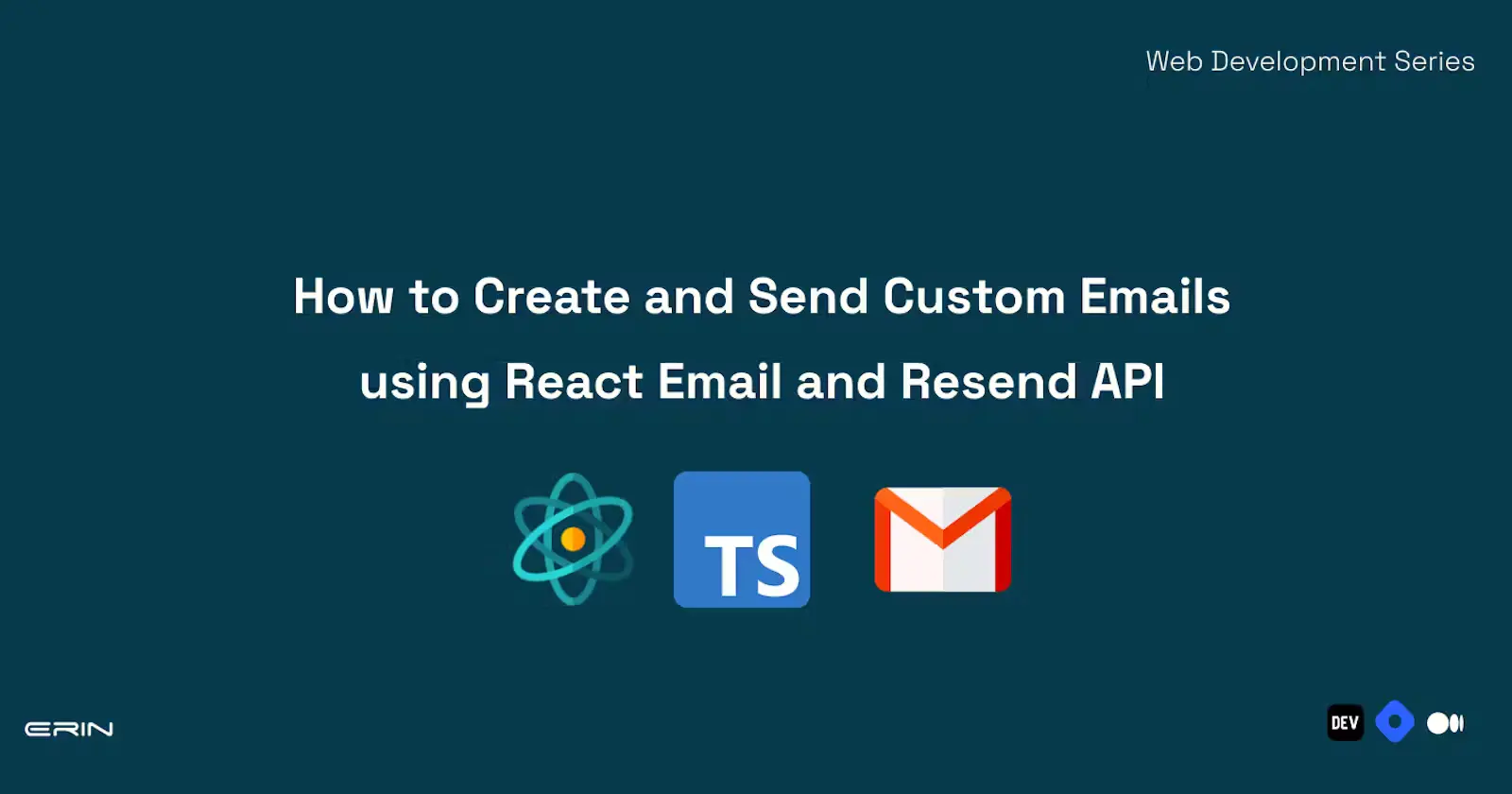 Web Development Series

How to Create and Send Custom Emails using React Email and Resend API

TS

ERIN

DEV